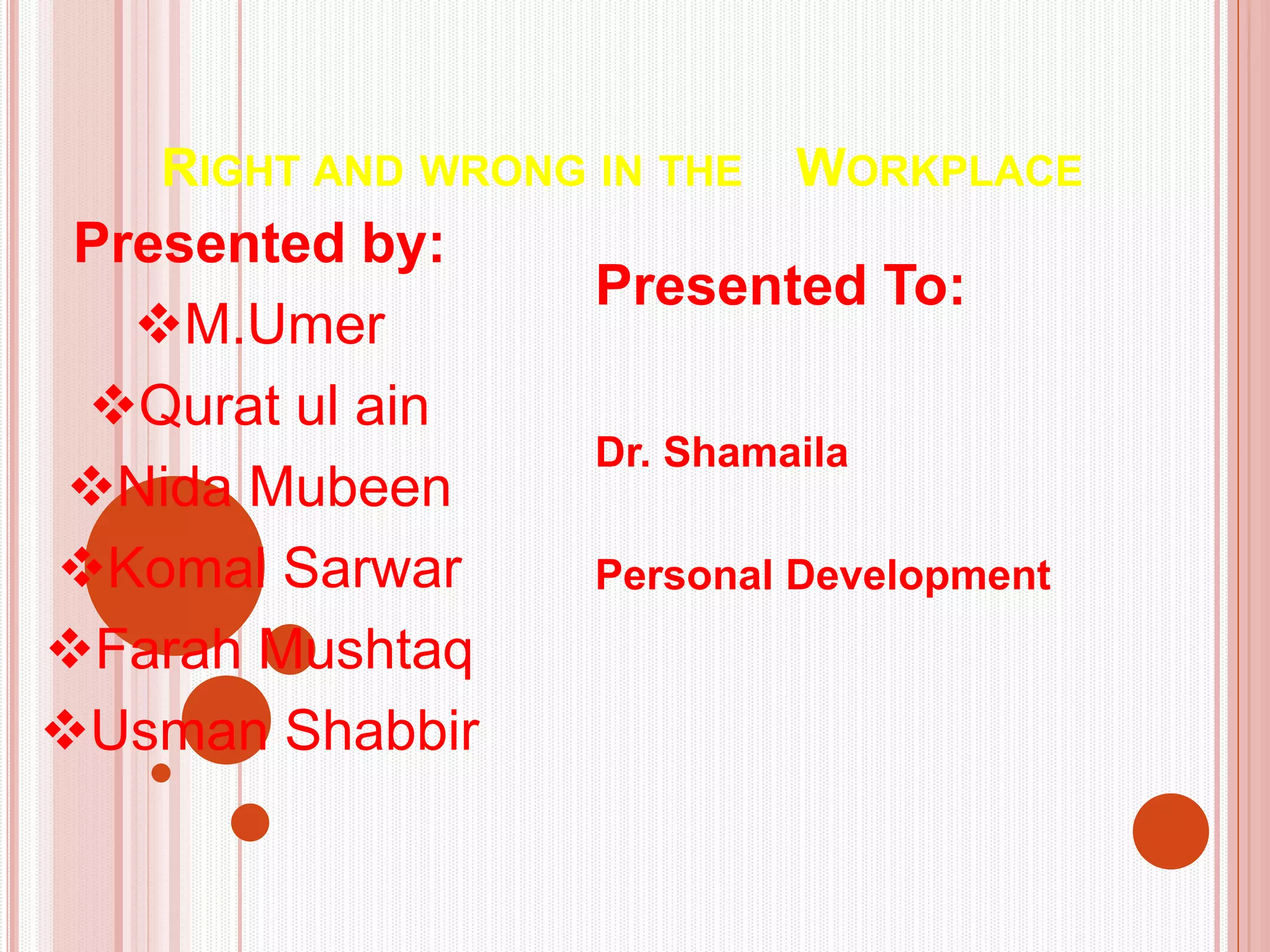 RIGHT AND WRONG IN THE WORKPLACE

Presented by:

❖M.Umer

❖Qurat ul ain

❖Nida Mubeen

❖Komal Sarwar

❖Farah Mushtaq

❖Usman Shabbir

Presented To:

Dr. Shamaila

Personal Development